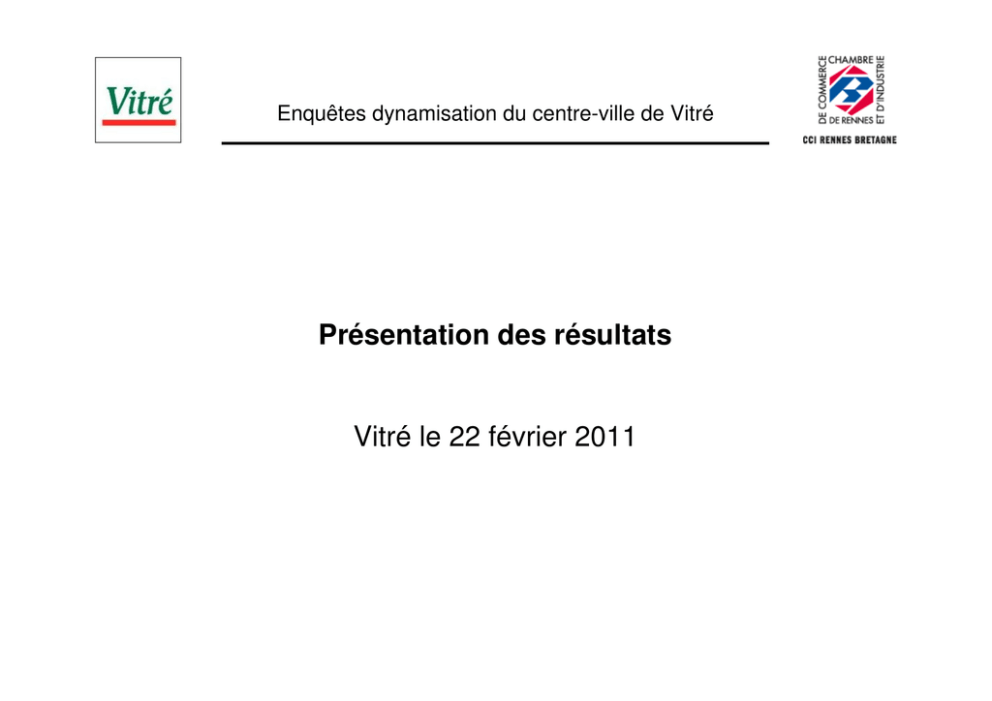 Vitré

Enquêtes dynamisation du centre-ville de Vitré

CHAMBRE DE COMMERCE ET D'INDUSTRIE DE RENNES

CCI RENNES BRETAGNE

**Présentation des résultats**

Vitré le 22 février 2011